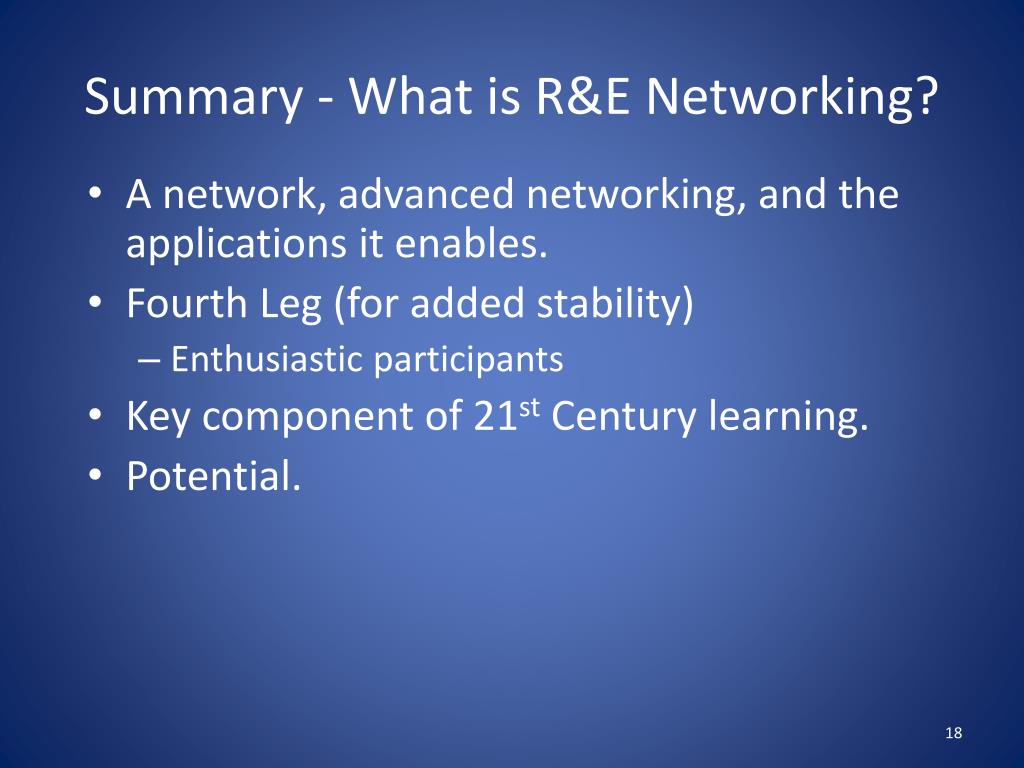 Summary - What is R&E Networking?

• A network, advanced networking, and the applications it enables.
• Fourth Leg (for added stability)
– Enthusiastic participants
• Key component of 21$^{st}$ Century learning.
• Potential.

18